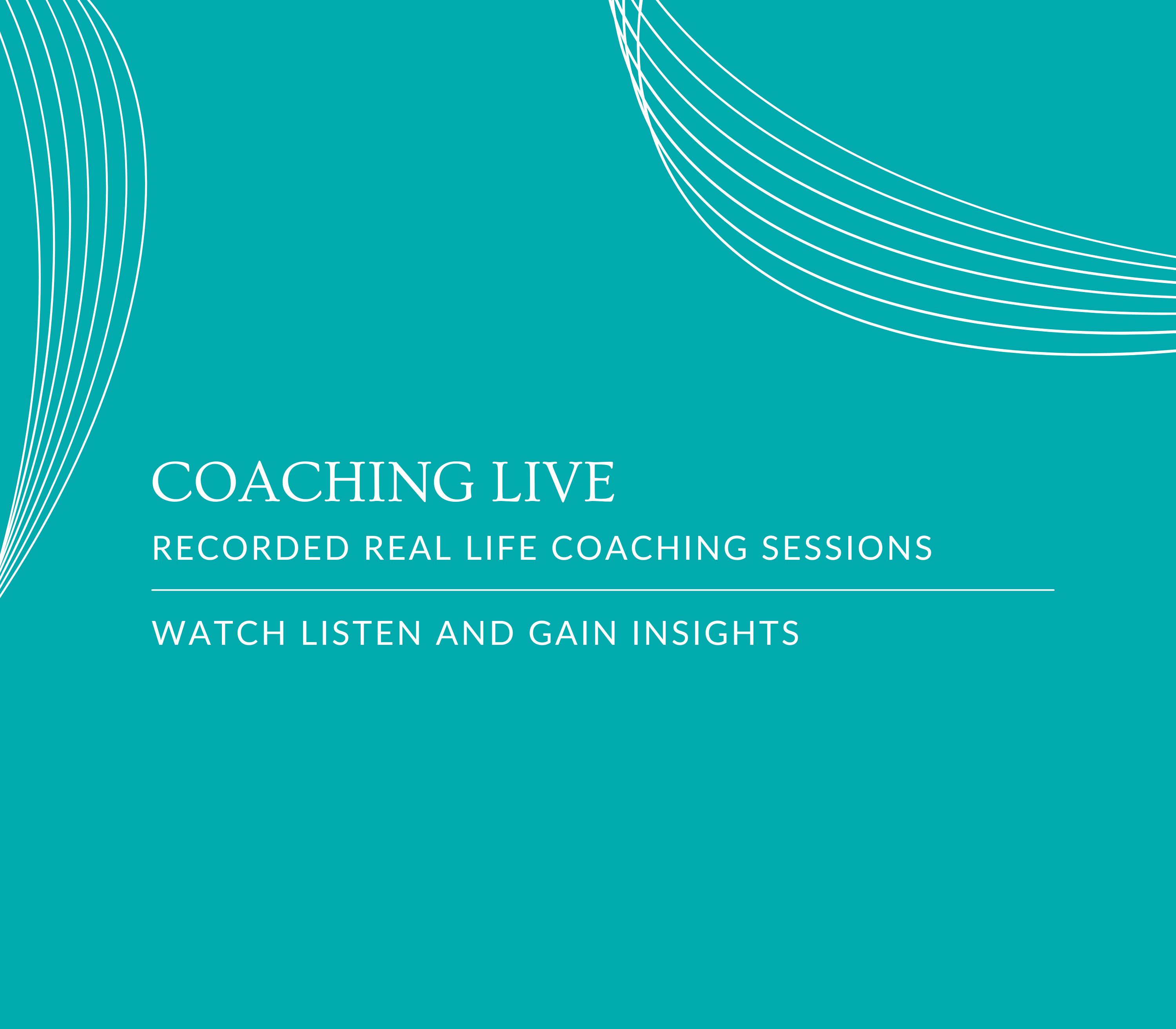 COACHING LIVE

RECORDED REAL LIFE COACHING SESSIONS

WATCH LISTEN AND GAIN INSIGHTS